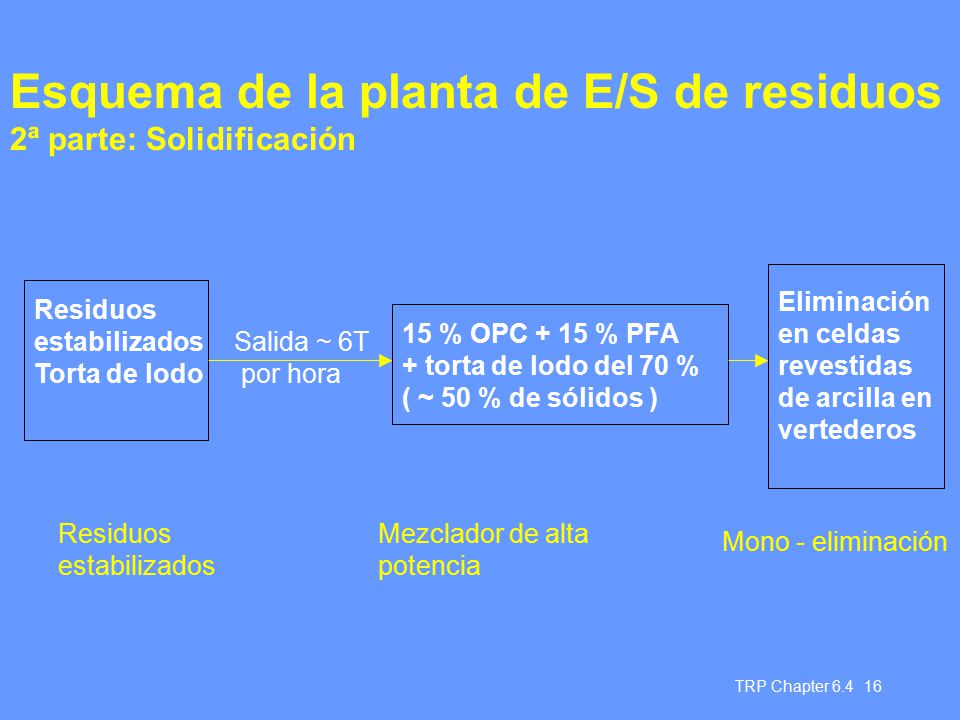 Esquema de la planta de E/S de residuos
2ª parte: Solidificación

Residuos estabilizados Torta de lodo

Salida ~ 6T por hora

15 % OPC + 15 % PFA + torta de lodo del 70 % ( ~ 50 % de sólidos )

Eliminación en celdas revestidas de arcilla en vertederos

Residuos estabilizados

Mezclador de alta potencia

Mono - eliminación

TRP Chapter 6.4 16